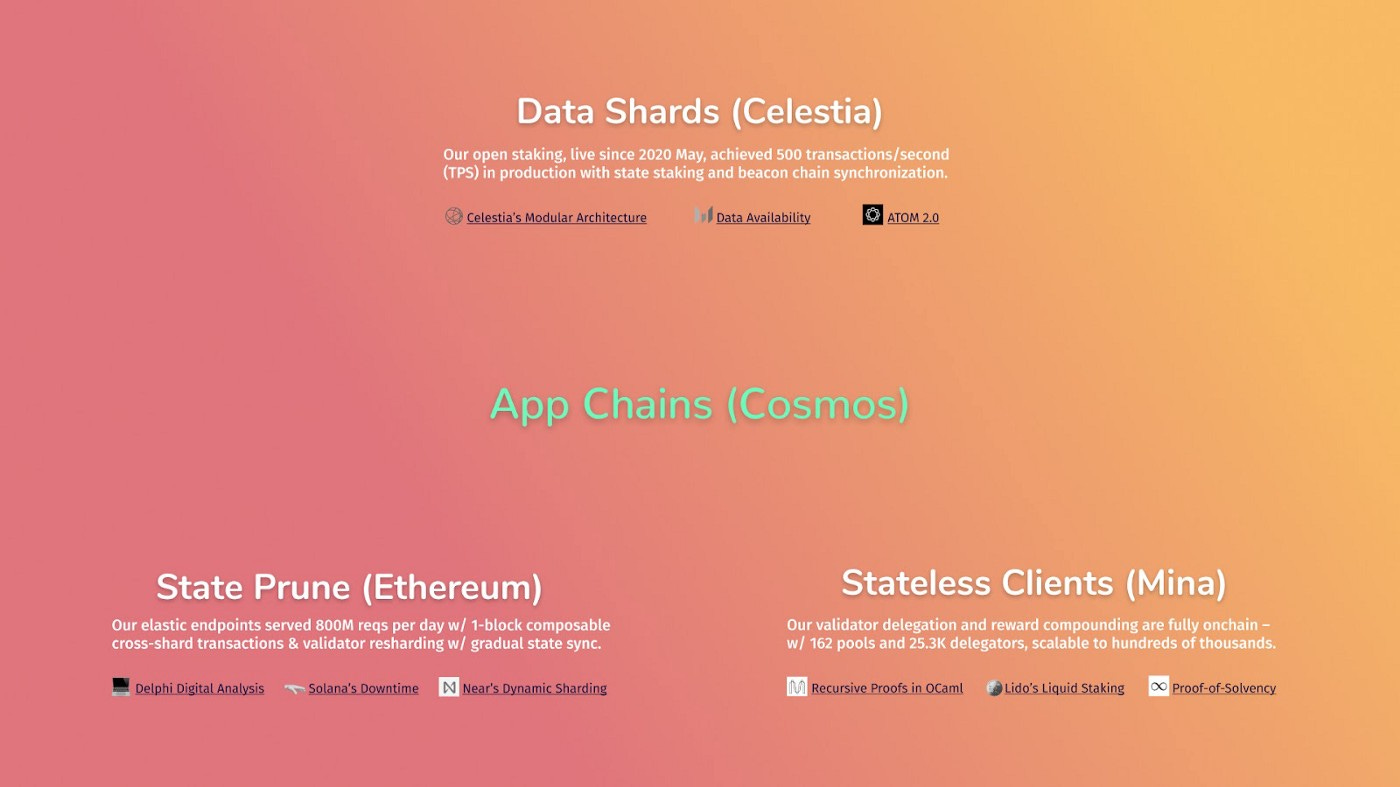 Data Shards (Celestia)

Our open staking, live since 2020 May, achieved 500 transactions/second (TPS) in production with state staking and beacon chain synchronization.

Celestia's Modular Architecture Data Availability ATOM 2.0

App Chains (Cosmos)

State Prune (Ethereum)

Our elastic endpoints served 800M reqs per day w/ 1-block composable cross-shard transactions & validator resharding w/ gradual state sync.

Delphi Digital Analysis Solana's Downtime Near's Dynamic Sharding

Stateless Clients (Mina)

Our validator delegation and reward compounding are fully onchain – w/ 162 pools and 25.3K delegators, scalable to hundreds of thousands.

Recursive Proofs in OCaml Lido's Liquid Staking Proof-of-Solvency